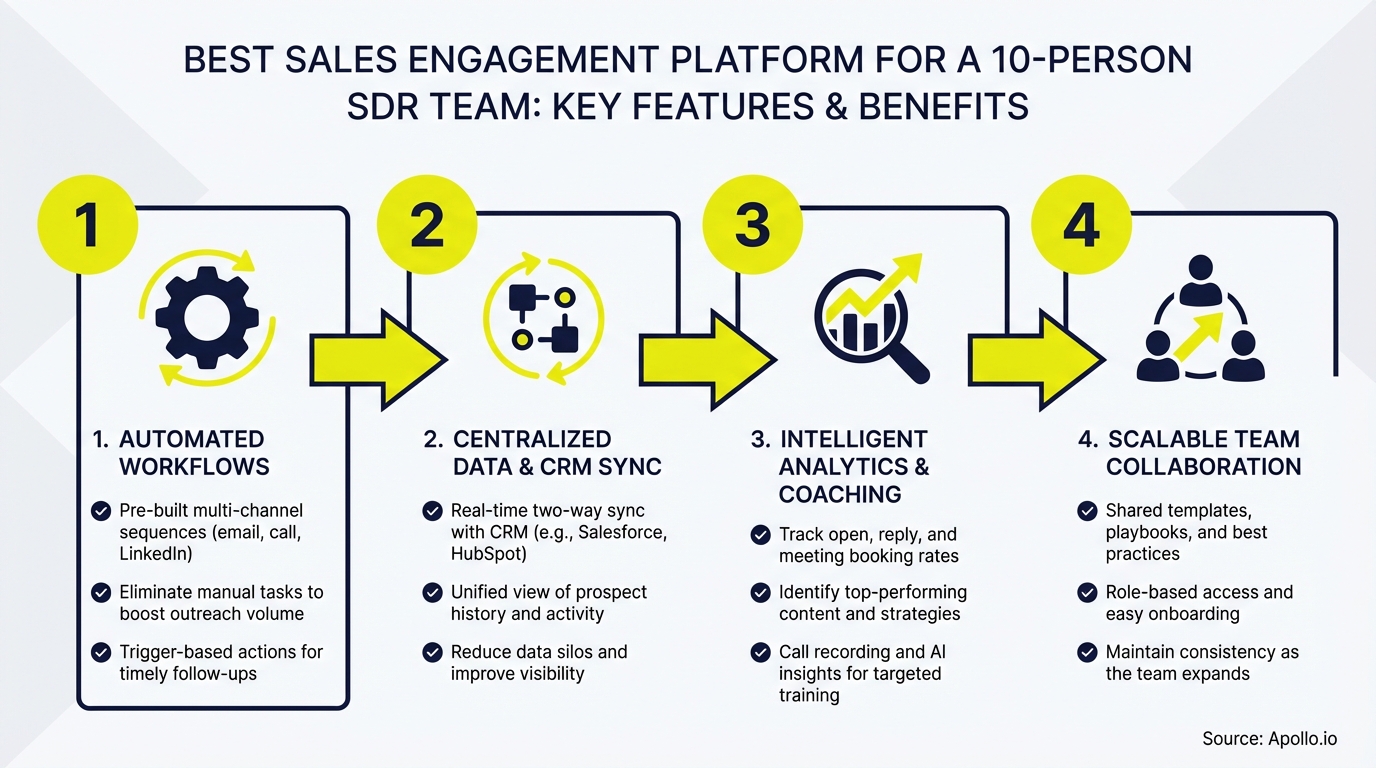 BEST SALES ENGAGEMENT PLATFORM FOR A 10-PERSON SDR TEAM: KEY FEATURES & BENEFITS

1

1. AUTOMATED WORKFLOWS

Pre-built multi-channel sequences (email, call, LinkedIn)

Eliminate manual tasks to boost outreach volume

Trigger-based actions for timely follow-ups

2

2. CENTRALIZED DATA & CRM SYNC

Real-time two-way sync with CRM (e.g., Salesforce, HubSpot)

Unified view of prospect history and activity

Reduce data silos and improve visibility

3

3. INTELLIGENT ANALYTICS & COACHING

Track open, reply, and meeting booking rates

Identify top-performing content and strategies

Call recording and AI insights for targeted training

4

4. SCALABLE TEAM COLLABORATION

Shared templates, playbooks, and best practices

Role-based access and easy onboarding

Maintain consistency as the team expands

Source: Apollo.io